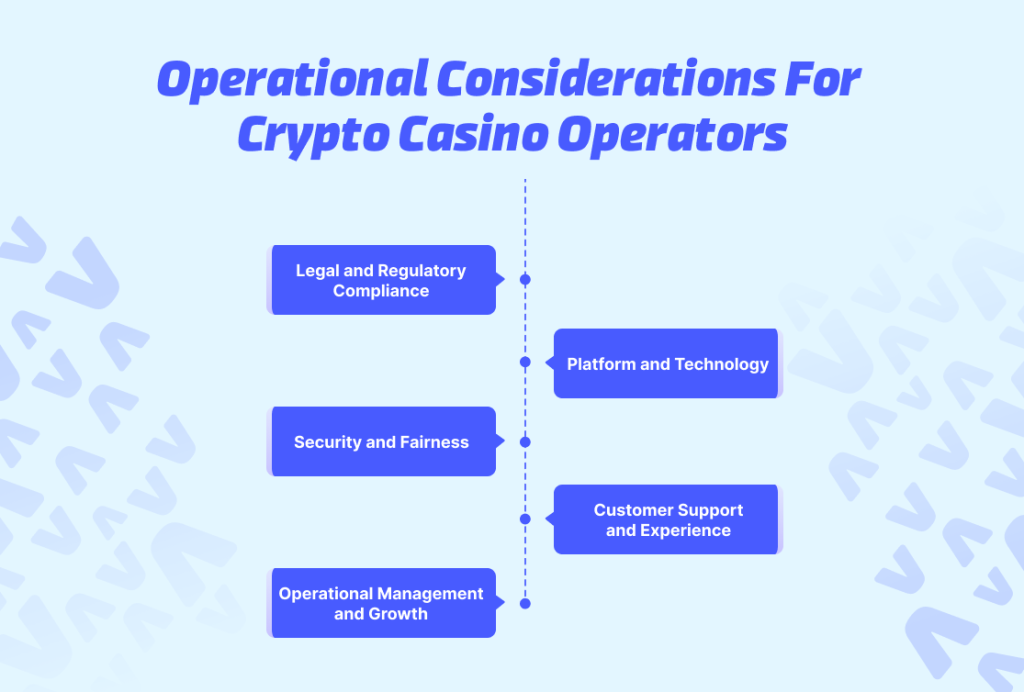 Operational Considerations For Crypto Casino Operators

Legal and Regulatory Compliance

Platform and Technology

Security and Fairness

Customer Support and Experience

Operational Management and Growth